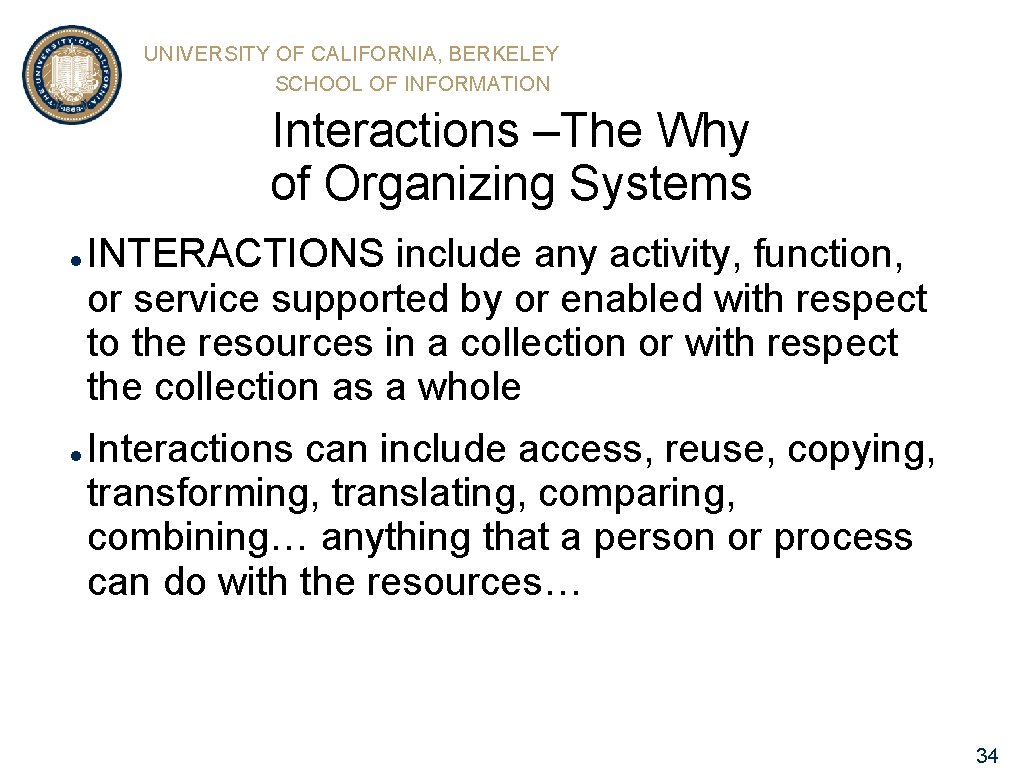 UNIVERSITY OF CALIFORNIA, BERKELEY
SCHOOL OF INFORMATION

Interactions –The Why of Organizing Systems

• INTERACTIONS include any activity, function, or service supported by or enabled with respect to the resources in a collection or with respect the collection as a whole

• Interactions can include access, reuse, copying, transforming, translating, comparing, combining… anything that a person or process can do with the resources…

34